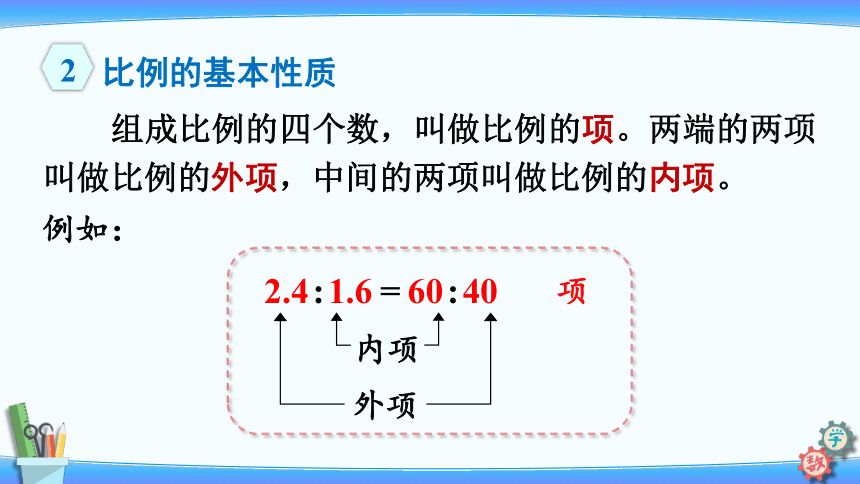 2 比例的基本性质

组成比例的四个数，叫做比例的项。两端的两项叫做比例的外项，中间的两项叫做比例的内项。

例如：

$2.4:1.6=60:40$ 项

内项

外项

学

数